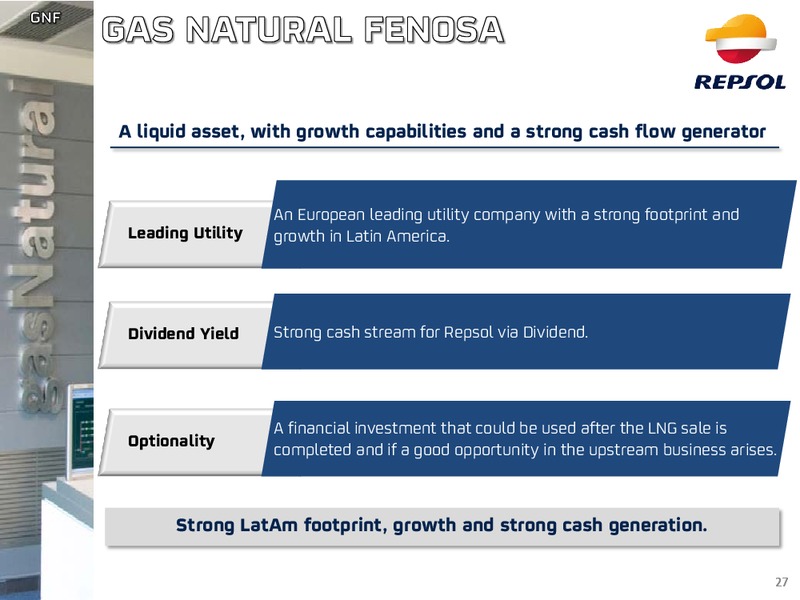 GNF

GAS NATURAL FENOSA

REPSOL

gasNatural

A liquid asset, with growth capabilities and a strong cash flow generator

Leading Utility

An European leading utility company with a strong footprint and growth in Latin America.

Dividend Yield

Strong cash stream for Repsol via Dividend.

Optionality

A financial investment that could be used after the LNG sale is completed and if a good opportunity in the upstream business arises.

Strong LatAm footprint, growth and strong cash generation.

27